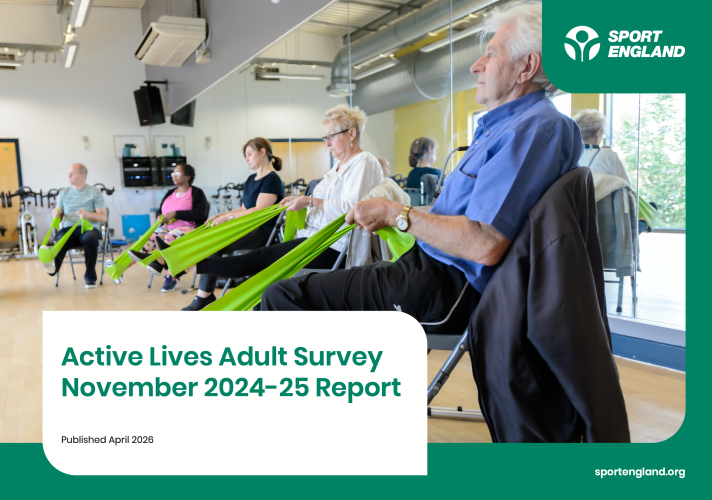 SPORT ENGLAND

Active Lives Adult Survey November 2024-25 Report

Published April 2026

sportengland.org